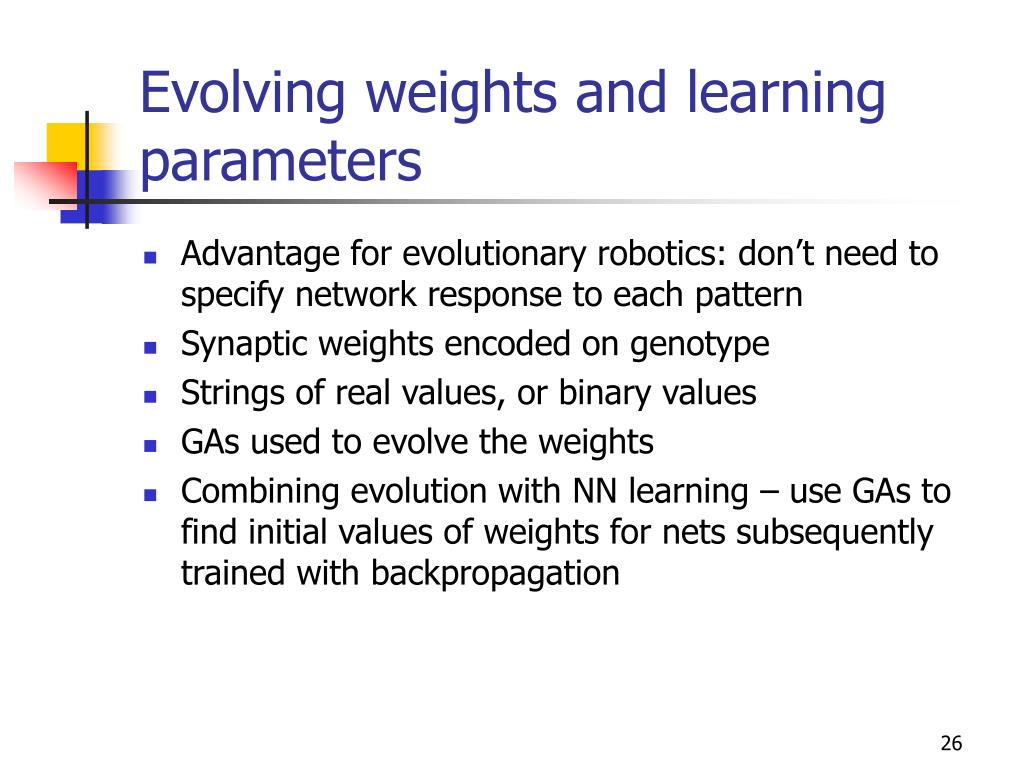 Evolving weights and learning parameters

- Advantage for evolutionary robotics: don’t need to specify network response to each pattern
- Synaptic weights encoded on genotype
- Strings of real values, or binary values
- GAs used to evolve the weights
- Combining evolution with NN learning – use GAs to find initial values of weights for nets subsequently trained with backpropagation

26